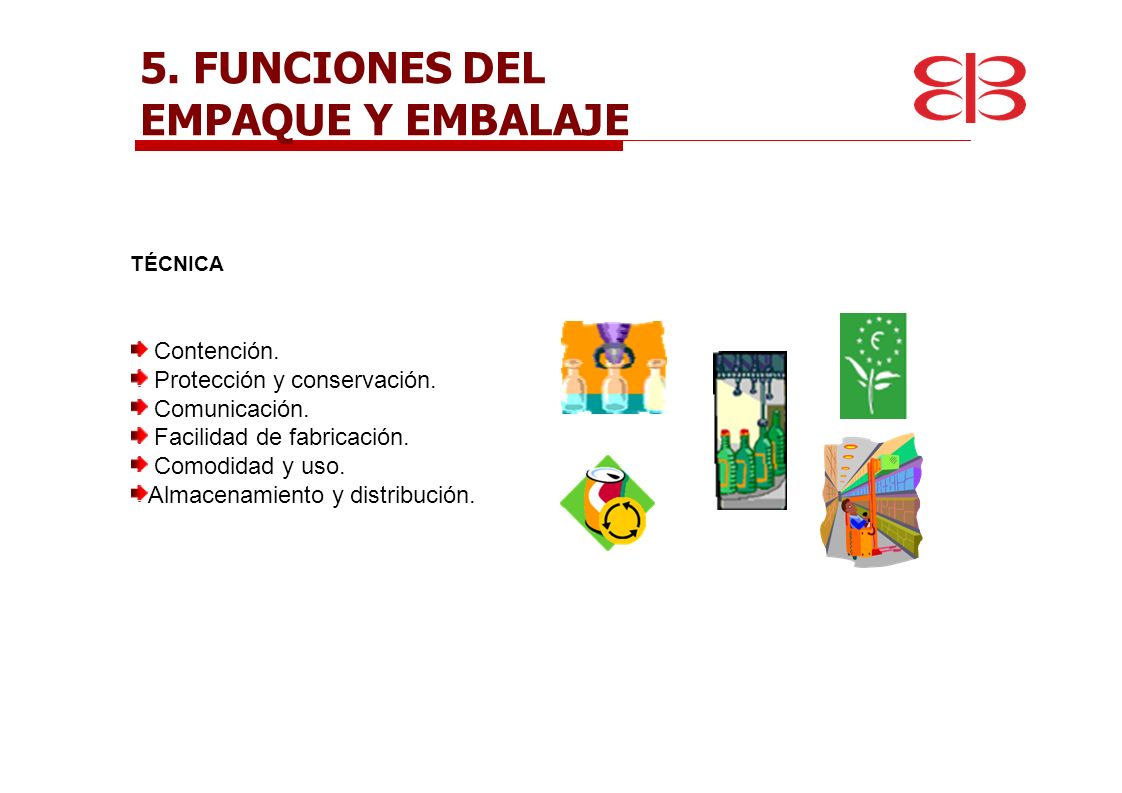 5. FUNCIONES DEL EMPAQUE Y EMBALAJE

TÉCNICA

Contención.
Protección y conservación.
Comunicación.
Facilidad de fabricación.
Comodidad y uso.
Almacenamiento y distribución.